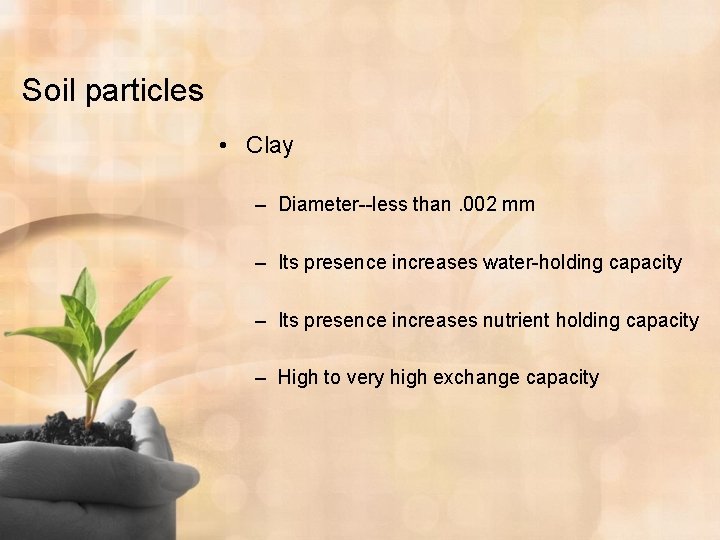 Soil particles

• Clay

– Diameter--less than .002 mm

– Its presence increases water-holding capacity

– Its presence increases nutrient holding capacity

– High to very high exchange capacity